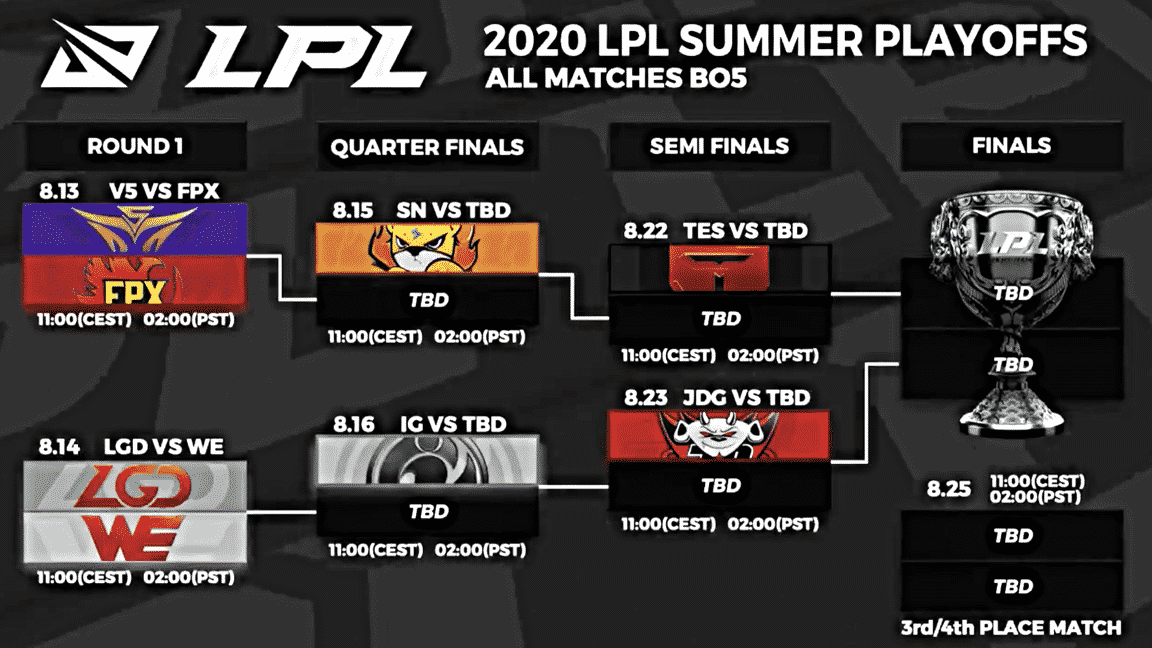 LPL

2020 LPL SUMMER PLAYOFFS
ALL MATCHES BO5

ROUND 1

8.13 V5 VS FPX

FPX

11:00(CEST) 02:00(PST)

8.14 LGD VS WE

LGD

WE

11:00(CEST) 02:00(PST)

QUARTER FINALS

8.15 SN VS TBD

TBD

11:00(CEST) 02:00(PST)

8.16 IG VS TBD

TBD

11:00(CEST) 02:00(PST)

SEMI FINALS

8.22 TES VS TBD

TBD

11:00(CEST) 02:00(PST)

8.23 JDG VS TBD

TBD

11:00(CEST) 02:00(PST)

FINALS

LPL

TBD

TBD

8.25 11:00(CEST) 02:00(PST)

TBD

TBD

3rd/4th PLACE MATCH